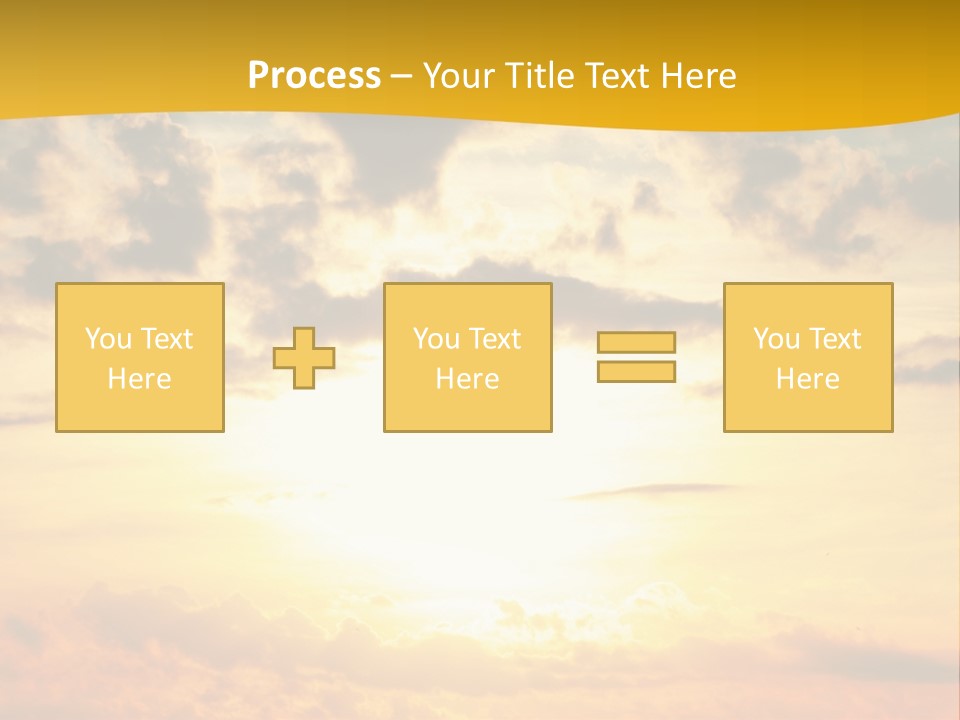 Process – Your Title Text Here

You Text Here

You Text Here

You Text Here